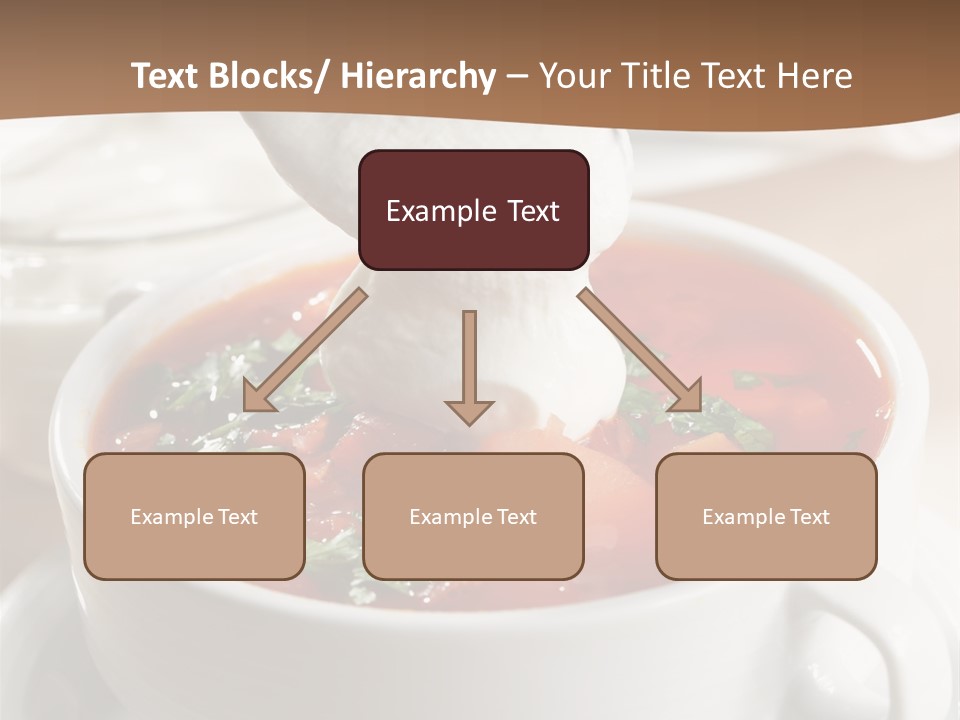 Text Blocks/ Hierarchy – Your Title Text Here

Example Text

Example Text

Example Text

Example Text